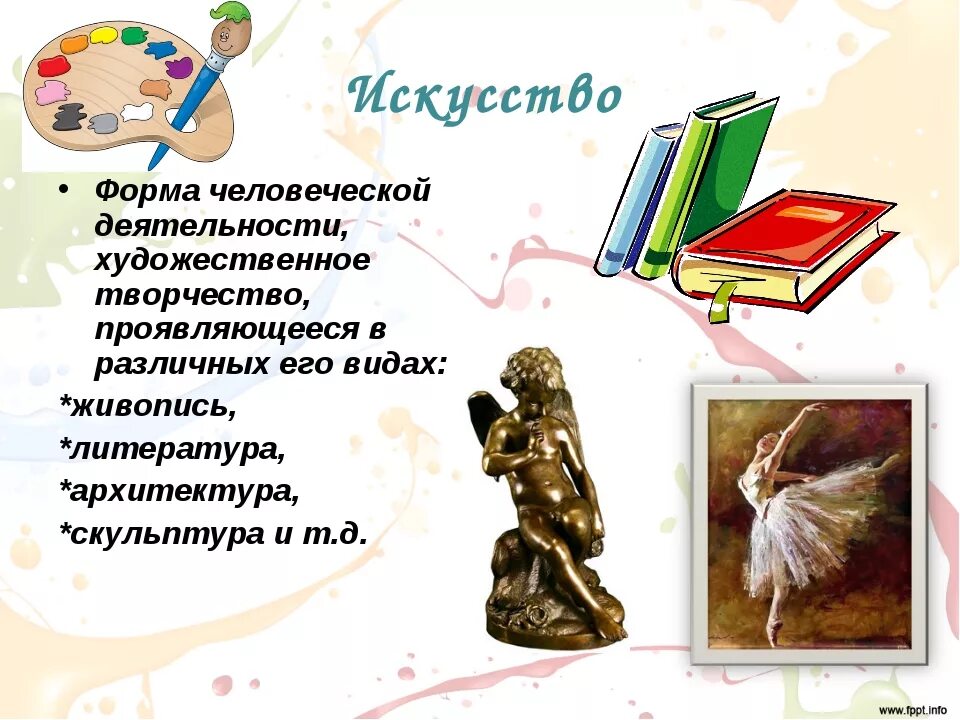 Искусство

• Форма человеческой деятельности, художественное творчество, проявляющееся в различных его видах:

*живопись,

*литература,

*архитектура,

*скульптура и т.д.

www.fppt.info